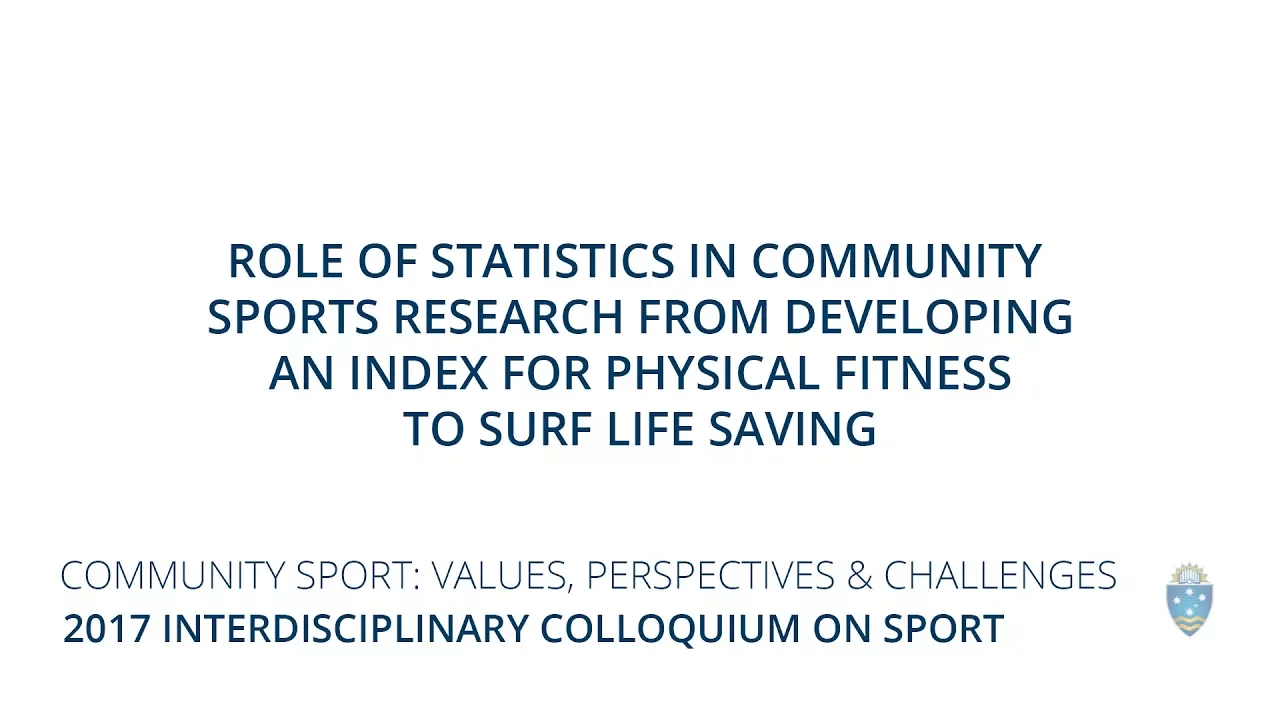 ROLE OF STATISTICS IN COMMUNITY SPORTS RESEARCH FROM DEVELOPING AN INDEX FOR PHYSICAL FITNESS TO SURF LIFE SAVING

COMMUNITY SPORT: VALUES, PERSPECTIVES & CHALLENGES
2017 INTERDISCIPLINARY COLLOQUIUM ON SPORT